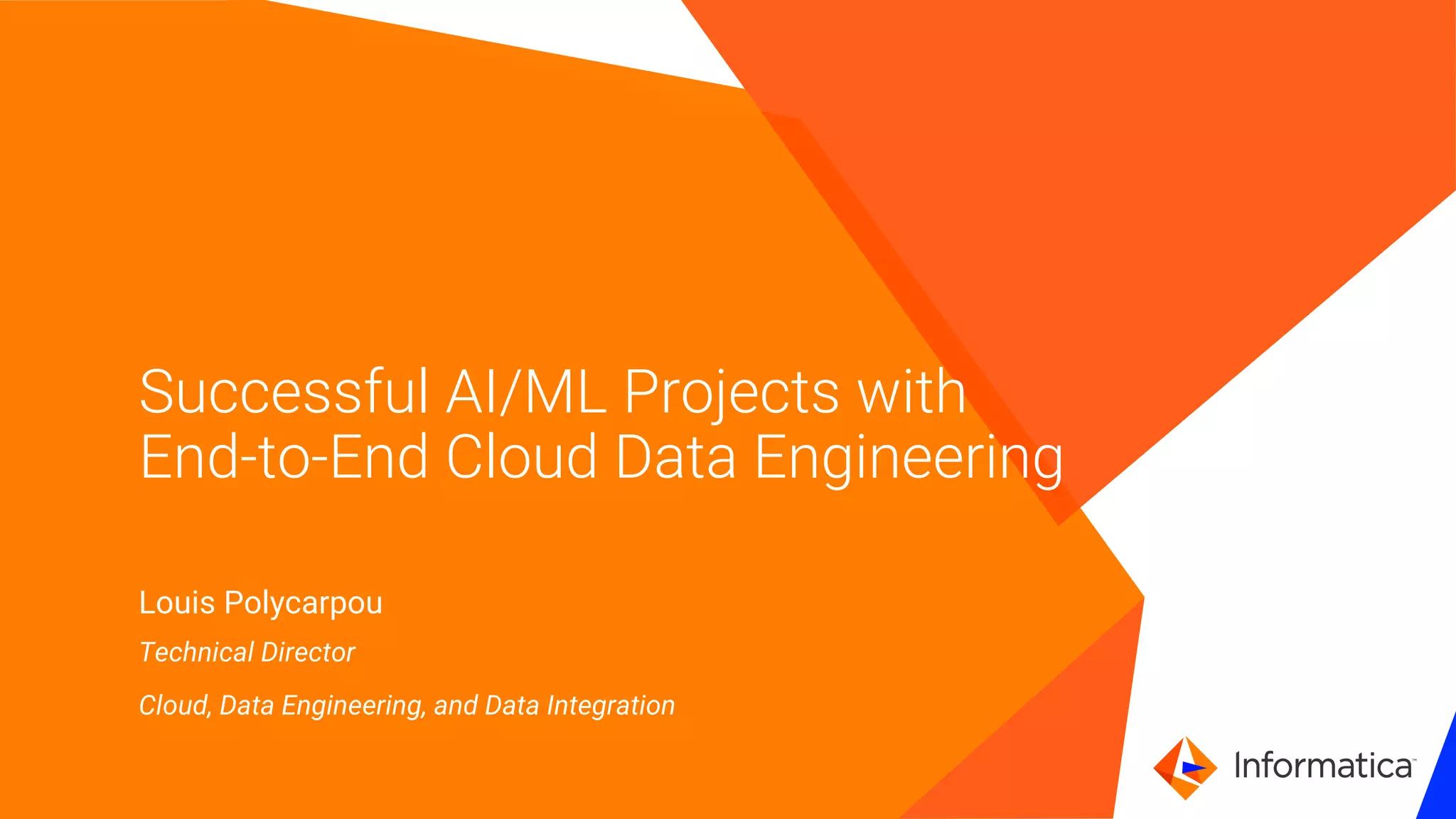 Successful AI/ML Projects with End-to-End Cloud Data Engineering

Louis Polycarpou

Technical Director

Cloud, Data Engineering, and Data Integration

Informatica